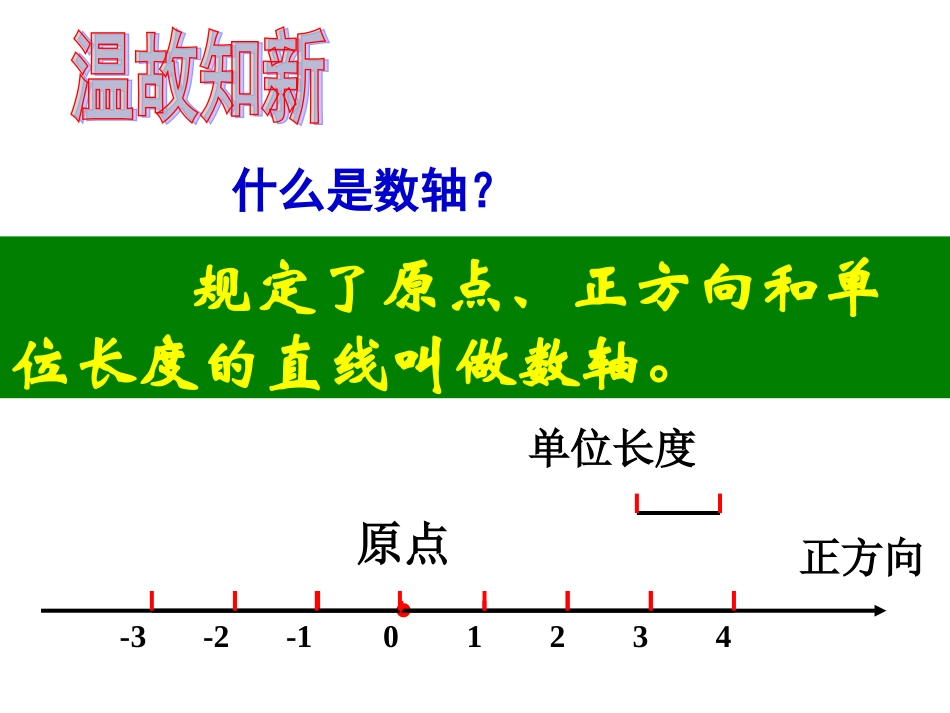 温故知新

什么是数轴？

规定了原点、正方向和单位长度的直线叫做数轴。

单位长度

原点

正方向

-3 -2 -1 0 1 2 3 4